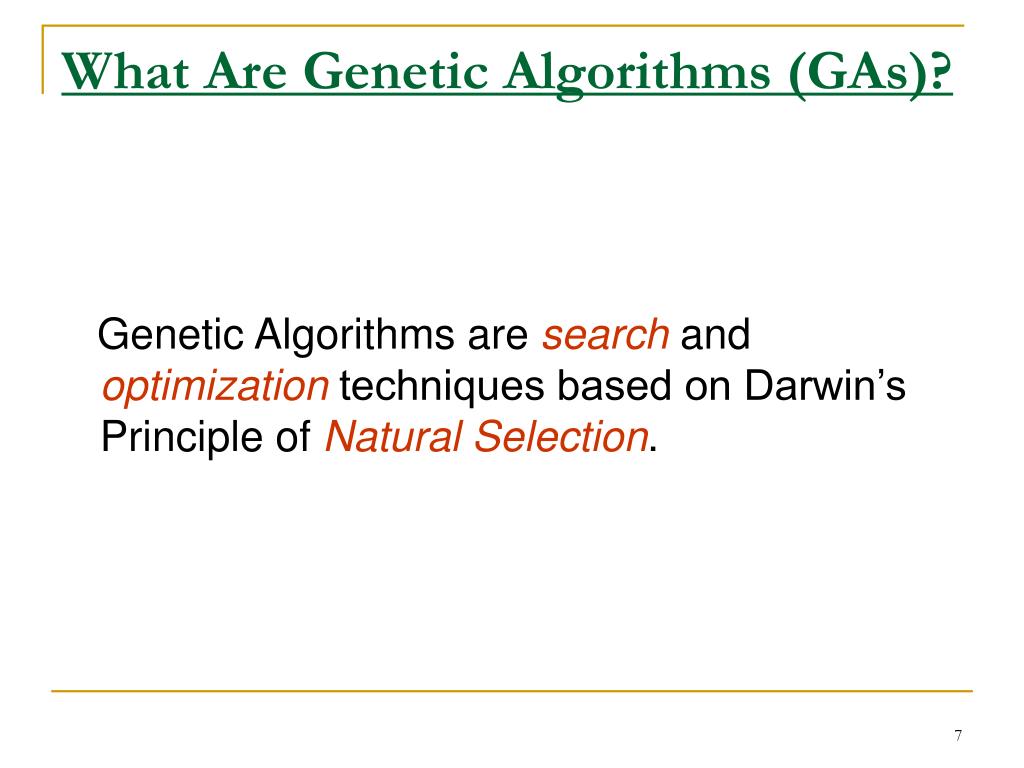 What Are Genetic Algorithms (GAs)?

Genetic Algorithms are search and optimization techniques based on Darwin’s Principle of Natural Selection.

7